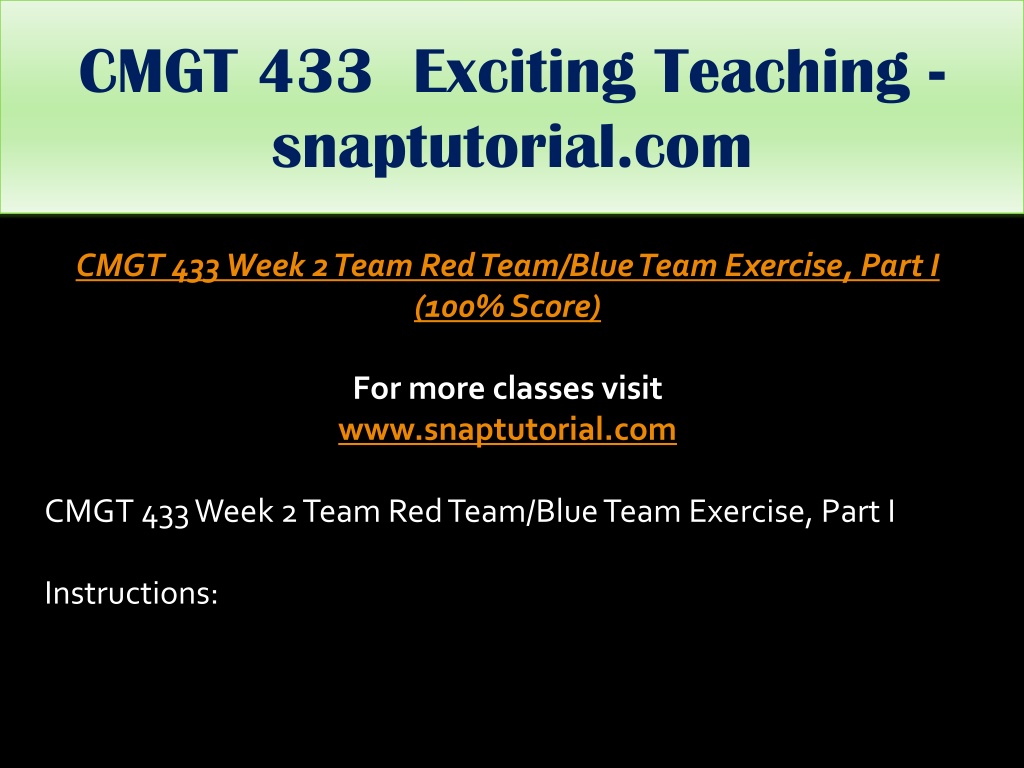 CMGT 433 Exciting Teaching - snaptutorial.com

CMGT 433 Week 2 Team Red Team/Blue Team Exercise, Part I (100% Score)

For more classes visit
www.snaptutorial.com

CMGT 433 Week 2 Team Red Team/Blue Team Exercise, Part I

Instructions: